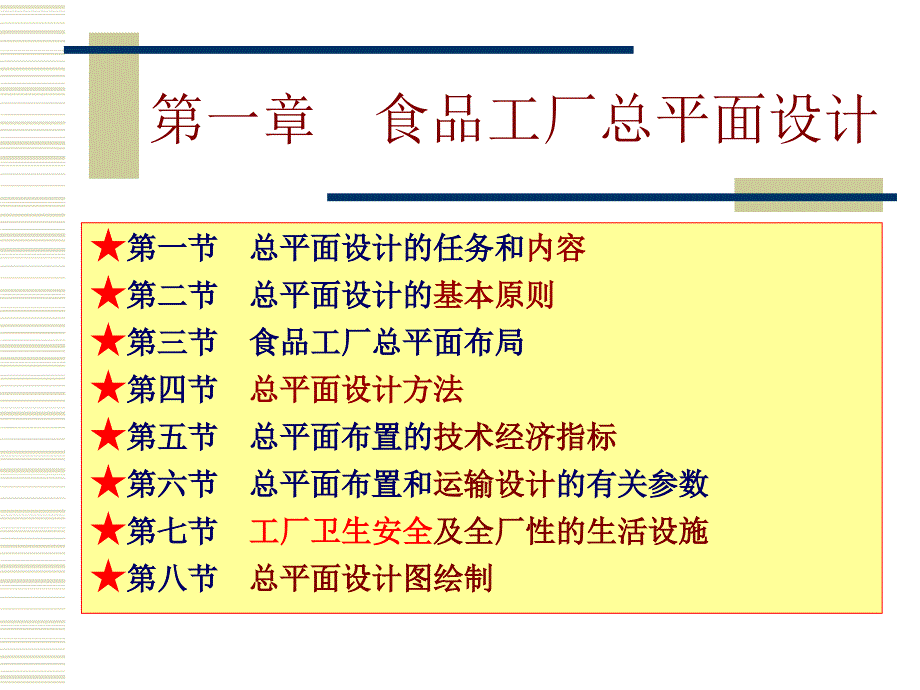 第一章　食品工厂总平面设计

★第一节　总平面设计的任务和内容
★第二节　总平面设计的基本原则
★第三节　食品工厂总平面布局
★第四节　总平面设计方法
★第五节　总平面布置的技术经济指标
★第六节　总平面布置和运输设计的有关参数
★第七节　工厂卫生安全及全厂性的生活设施
★第八节　总平面设计图绘制